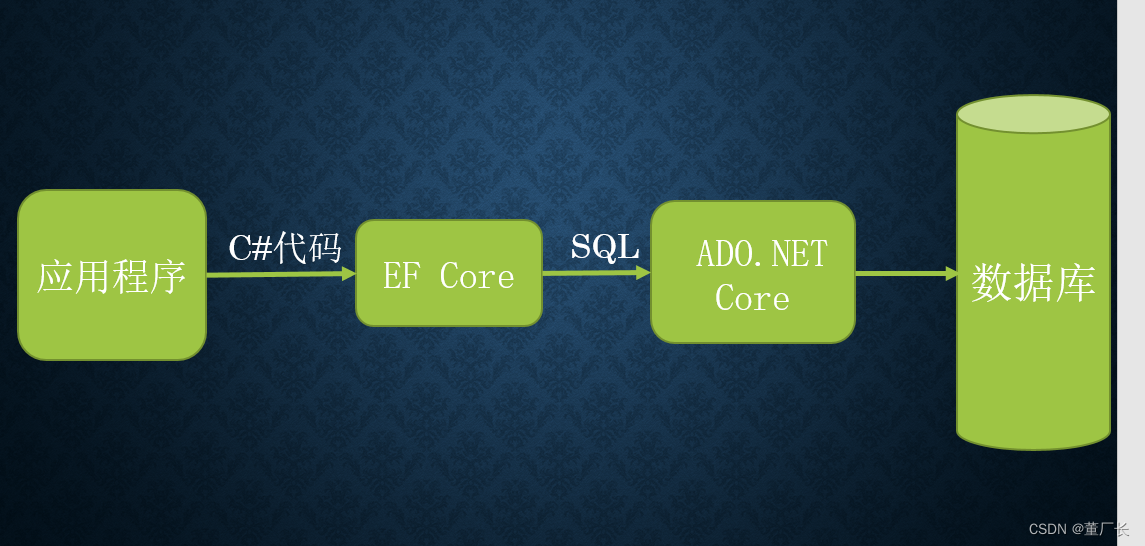 应用程序

C#代码

EF Core

SQL

ADO.NET Core

数据库

CSDN @董厂长